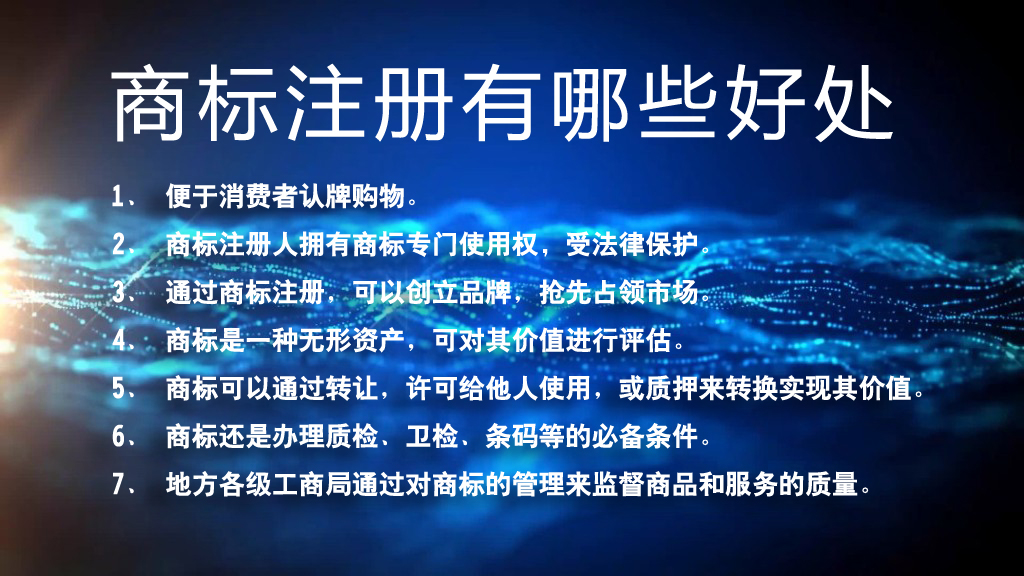 商标注册有哪些好处

1、 便于消费者认牌购物。
2、 商标注册人拥有商标专门使用权，受法律保护。
3、 通过商标注册，可以创立品牌，抢先占领市场。
4、 商标是一种无形资产，可对其价值进行评估。
5、 商标可以通过转让，许可给他人使用，或质押来转换实现其价值。
6、 商标还是办理质检、卫检、条码等的必备条件。
7、 地方各级工商局通过对商标的管理来监督商品和服务的质量。